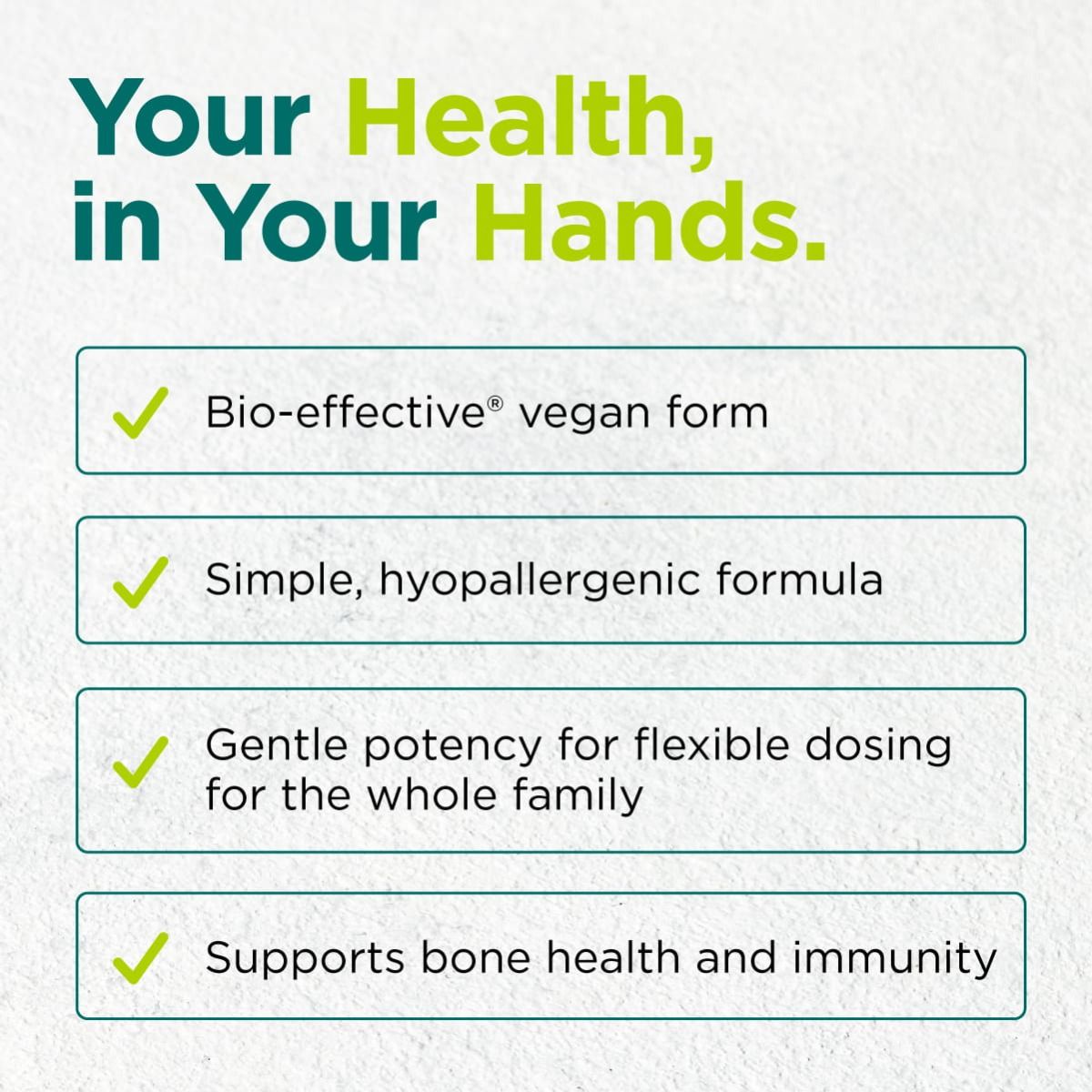 Your Health, in Your Hands.

✓ Bio-effective® vegan form

✓ Simple, hyopallergenic formula

✓ Gentle potency for flexible dosing for the whole family

✓ Supports bone health and immunity